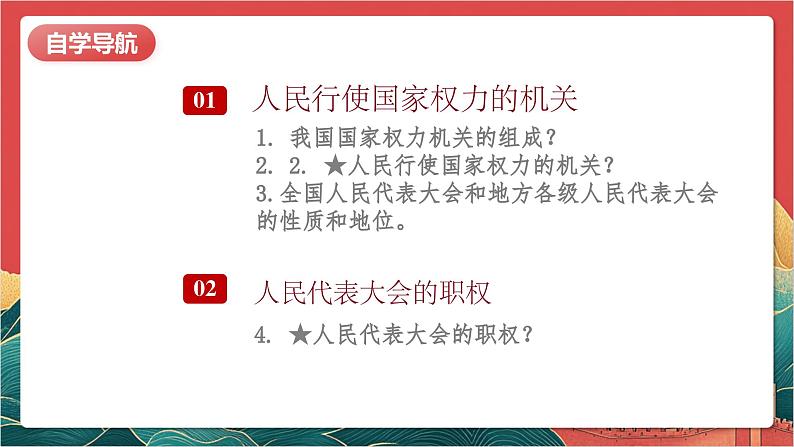 自学导航

01 人民行使国家权力的机关

1. 我国国家权力机关的组成？
2. 2. ★人民行使国家权力的机关？
3.全国人民代表大会和地方各级人民代表大会的性质和地位。

02 人民代表大会的职权

4. ★人民代表大会的职权？